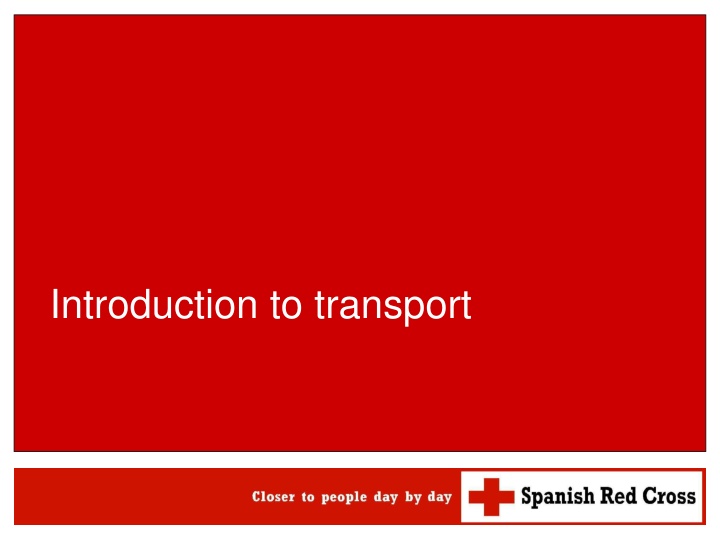 Introduction to transport

Closer to people day by day

Spanish Red Cross